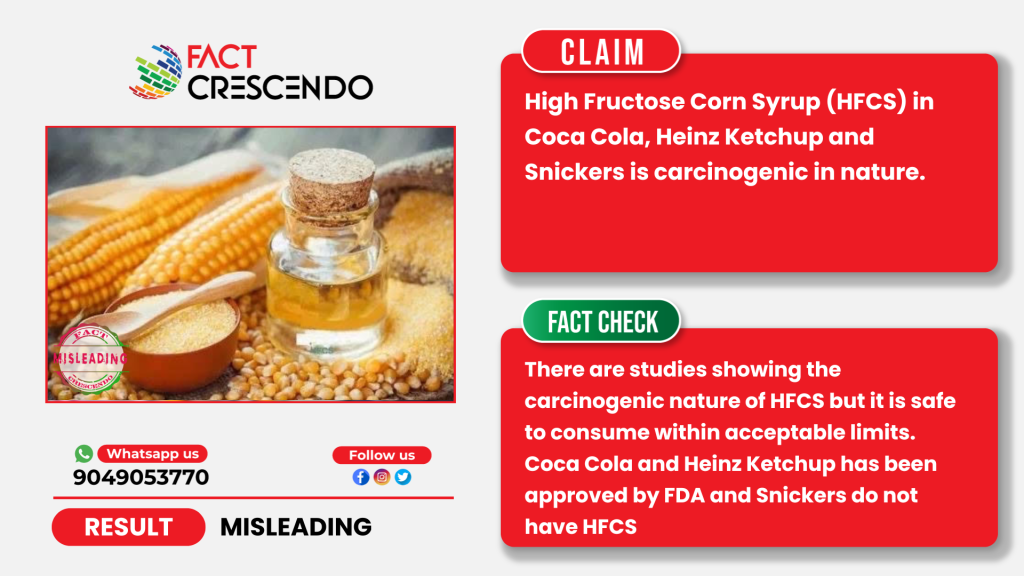 FACT CRESCENDO

FACT
MISLEADING
CRESCENDO

Whatsapp us
9049053770

Follow us

RESULT MISLEADING

CLAIM

High Fructose Corn Syrup (HFCS) in Coca Cola, Heinz Ketchup and Snickers is carcinogenic in nature.

FACT CHECK

There are studies showing the carcinogenic nature of HFCS but it is safe to consume within acceptable limits. Coca Cola and Heinz Ketchup has been approved by FDA and Snickers do not have HFCS